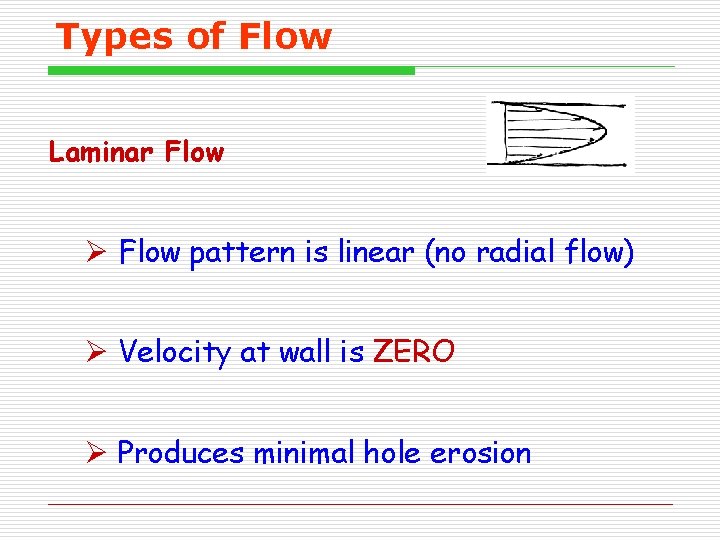 Types of Flow

Laminar Flow

➢ Flow pattern is linear (no radial flow)

➢ Velocity at wall is ZERO

➢ Produces minimal hole erosion